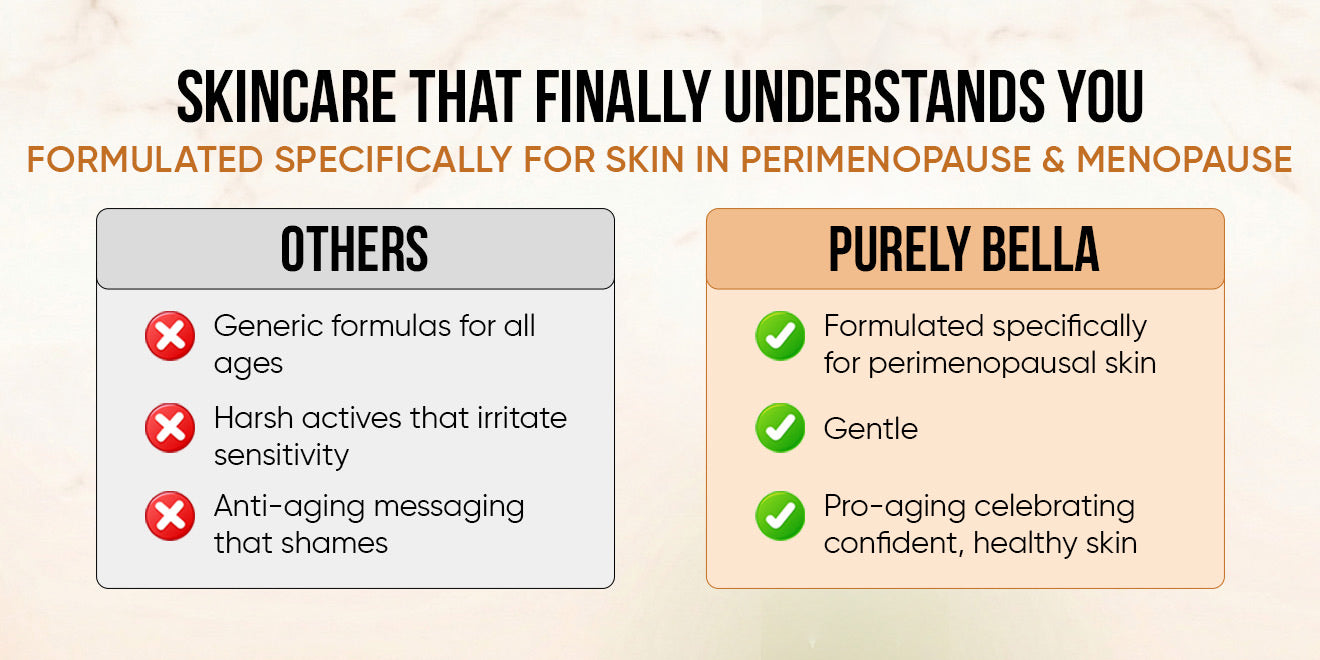 SKINCARE THAT FINALLY UNDERSTANDS YOU
FORMULATED SPECIFICALLY FOR SKIN IN PERIMENOPAUSE & MENOPAUSE

OTHERS

Generic formulas for all ages

Harsh actives that irritate sensitivity

Anti-aging messaging that shames

PURELY BELLA

Formulated specifically for perimenopausal skin

Gentle

Pro-aging celebrating confident, healthy skin